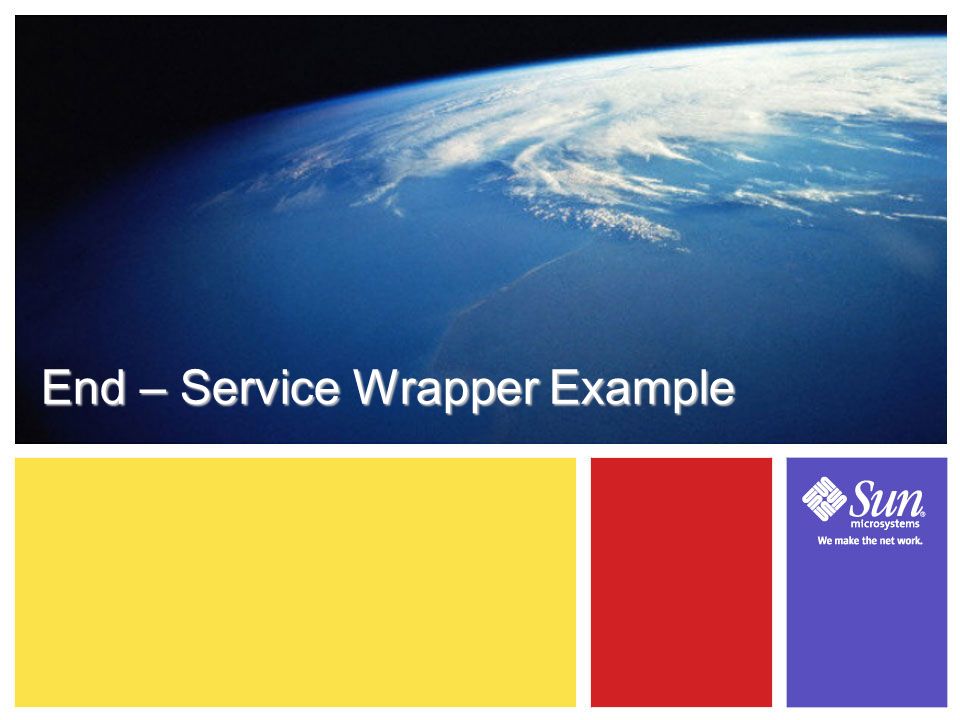 End – Service Wrapper Example

Sun
microsystems
We make the net work.